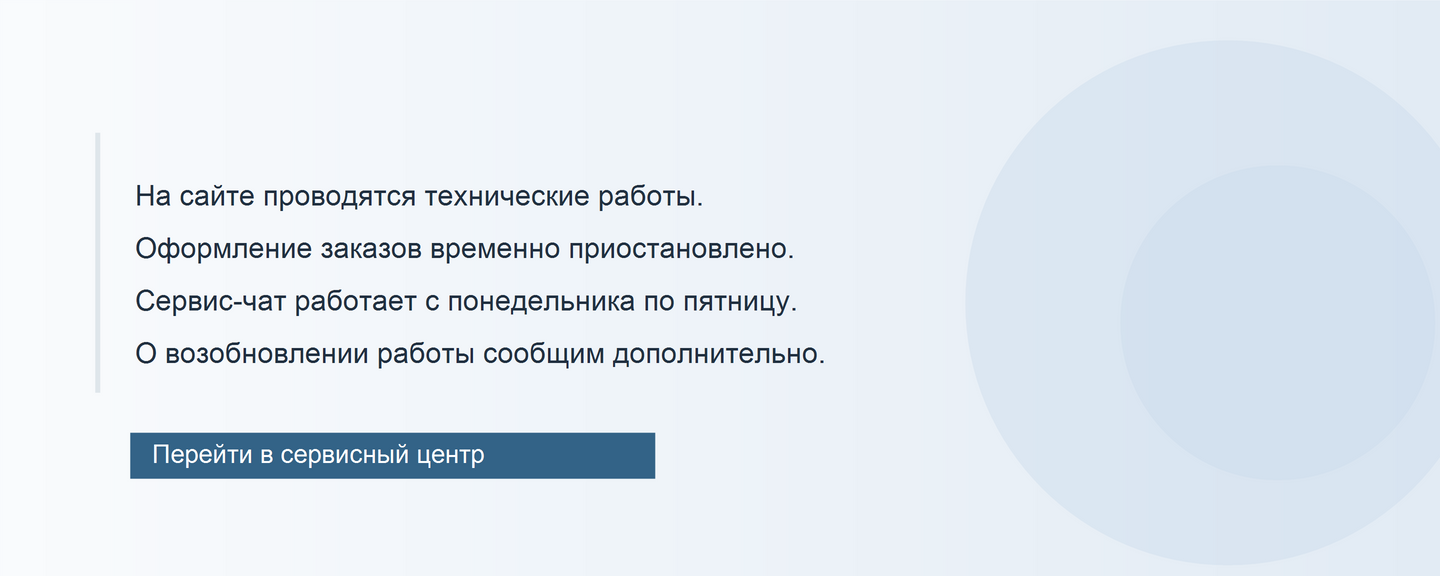 На сайте проводятся технические работы.

Оформление заказов временно приостановлено.

Сервис-чат работает с понедельника по пятницу.

О возобновлении работы сообщим дополнительно.

Перейти в сервисный центр